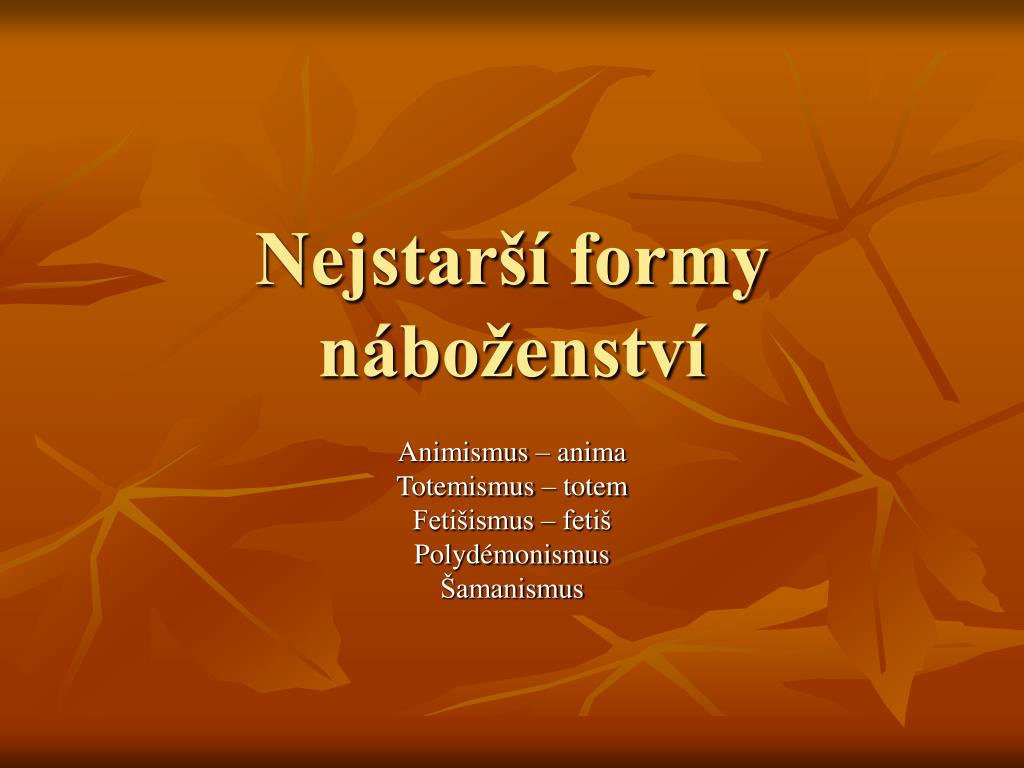 Nejstarší formy náboženství

Animismus – anima
Totemismus – totem
Fetišismus – fetiš
Polydémonismus
Šamanismus